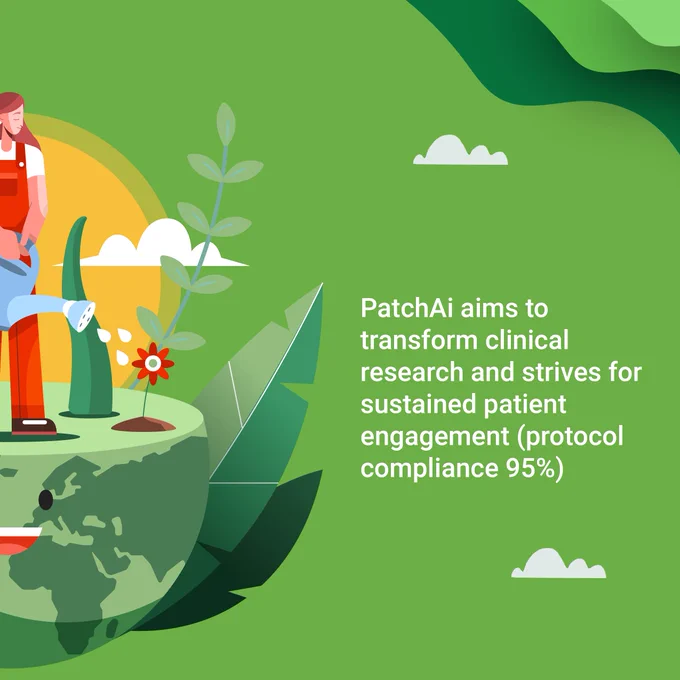 PatchAi aims to transform clinical research and strives for sustained patient engagement (protocol compliance 95%)